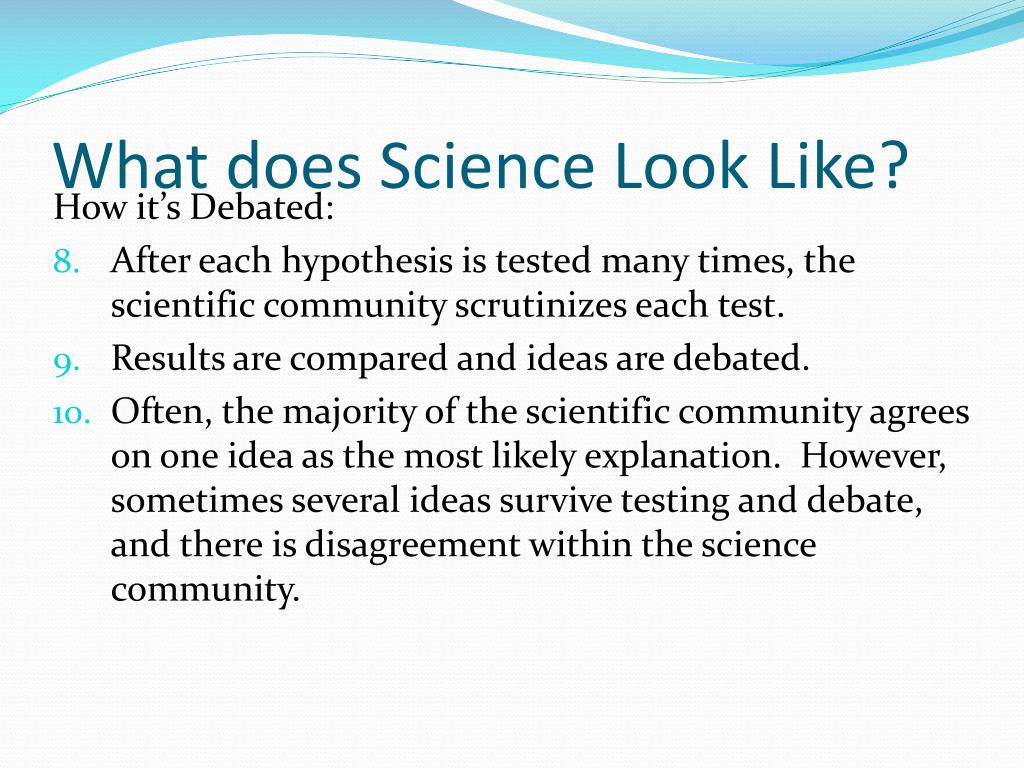 What does Science Look Like?

How it's Debated:

8. After each hypothesis is tested many times, the scientific community scrutinizes each test.
9. Results are compared and ideas are debated.
10. Often, the majority of the scientific community agrees on one idea as the most likely explanation. However, sometimes several ideas survive testing and debate, and there is disagreement within the science community.